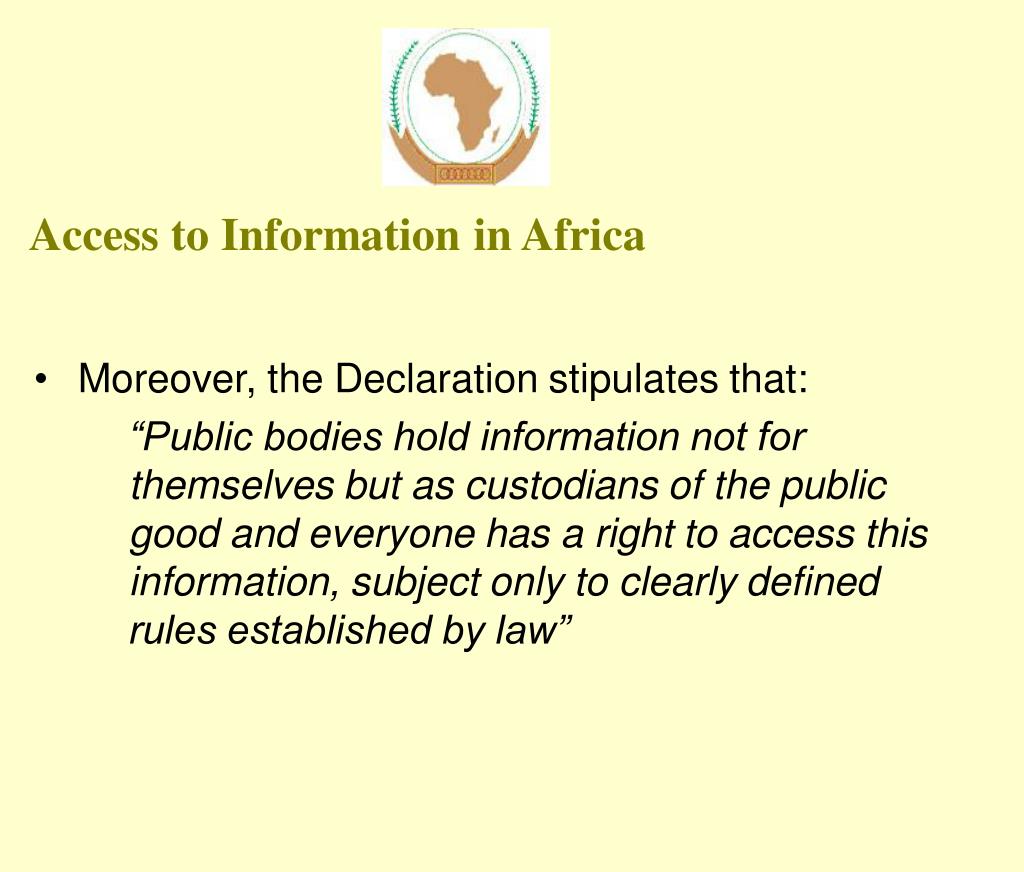 Access to Information in Africa

• Moreover, the Declaration stipulates that:

“Public bodies hold information not for themselves but as custodians of the public good and everyone has a right to access this information, subject only to clearly defined rules established by law”